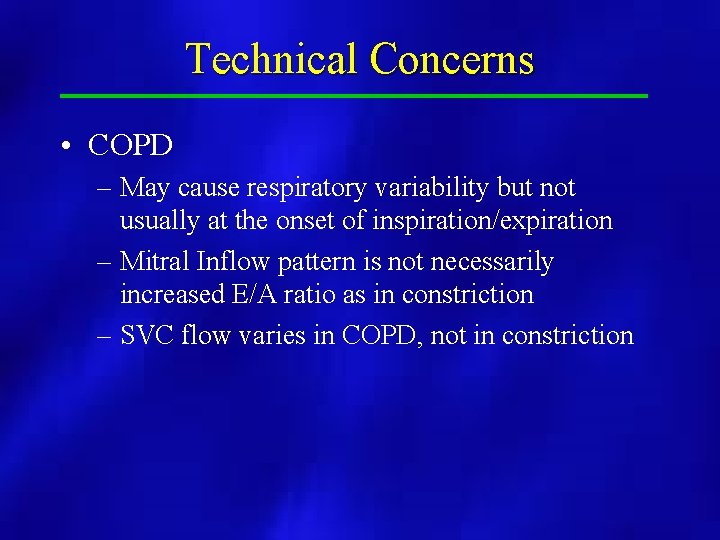 Technical Concerns

• COPD

– May cause respiratory variability but not usually at the onset of inspiration/expiration

– Mitral Inflow pattern is not necessarily increased E/A ratio as in constriction

– SVC flow varies in COPD, not in constriction